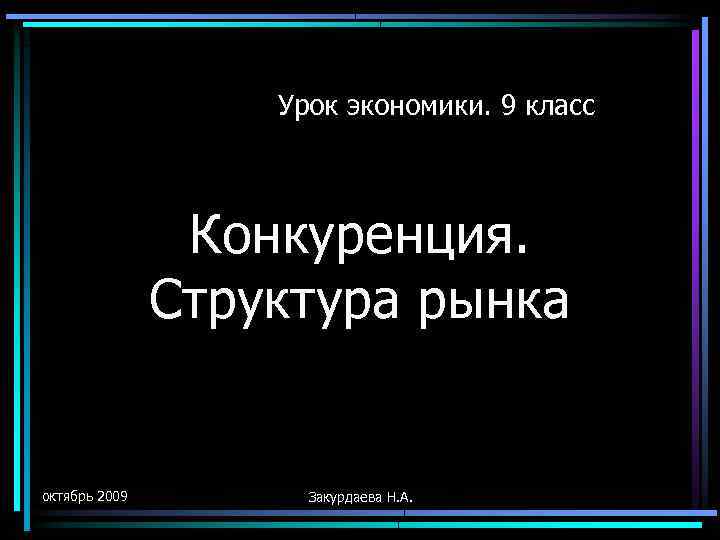 Урок экономики. 9 класс

Конкуренция. Структура рынка

октябрь 2009

Закурдаева Н.А.